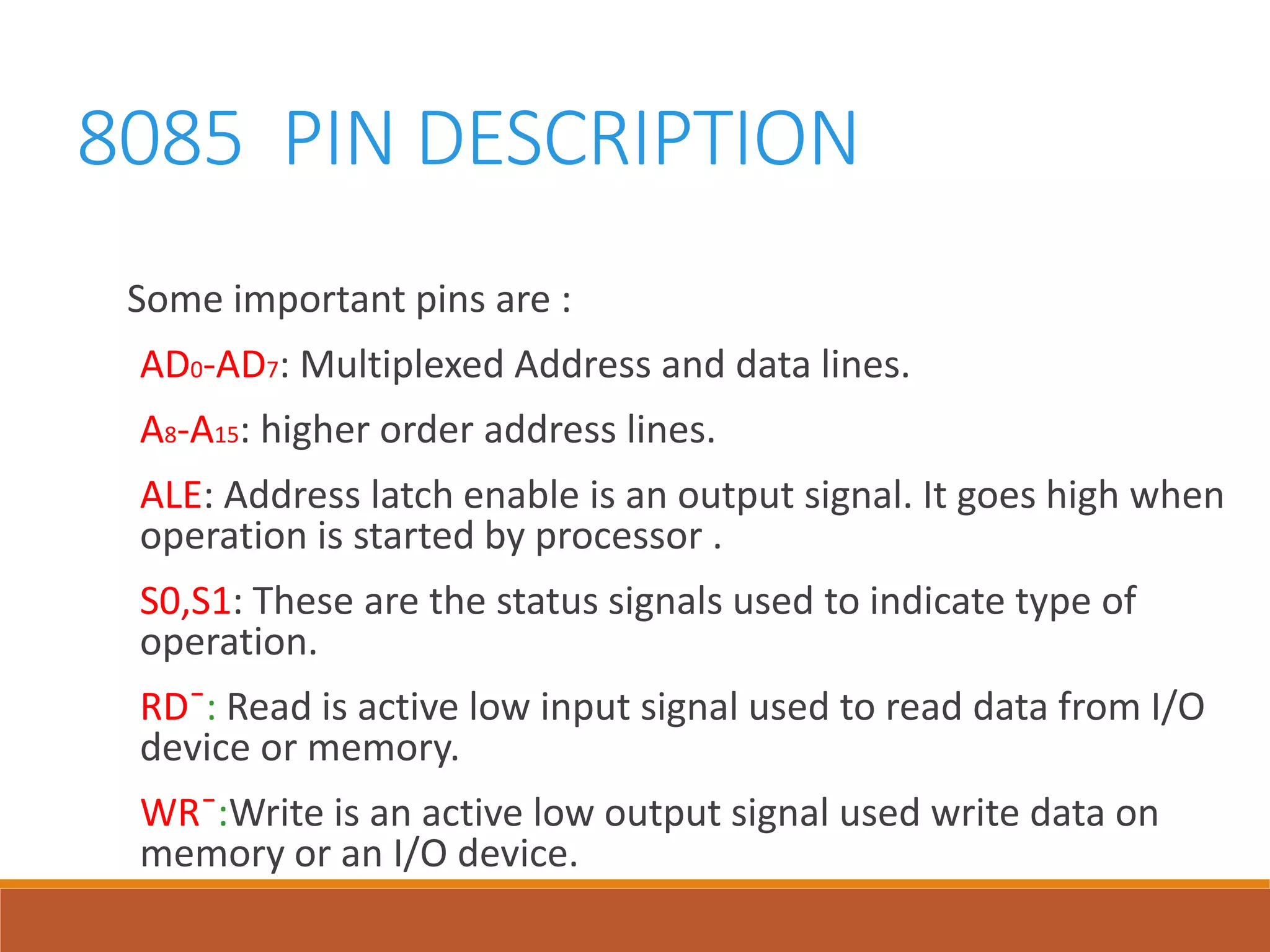 8085 PIN DESCRIPTION

Some important pins are :

$AD_0$-$AD_7$: Multiplexed Address and data lines.

$A_8$-$A_{15}$: higher order address lines.

ALE: Address latch enable is an output signal. It goes high when operation is started by processor .

S0,S1: These are the status signals used to indicate type of operation.

RD¯: Read is active low input signal used to read data from I/O device or memory.

WR¯:Write is an active low output signal used write data on memory or an I/O device.